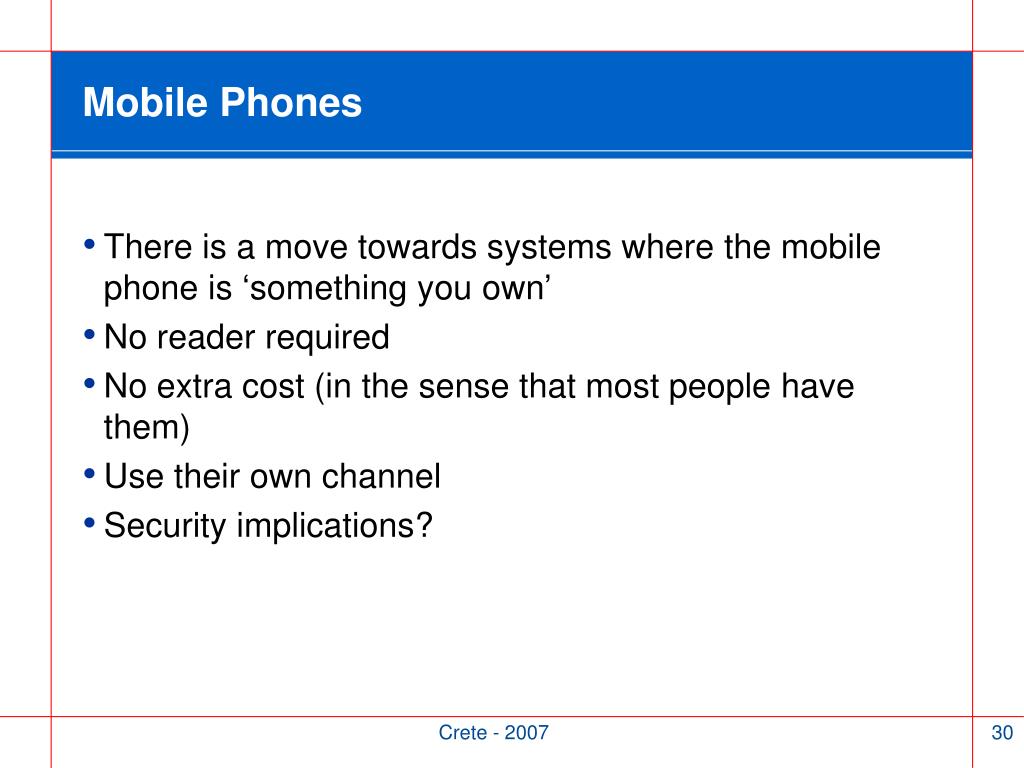 Mobile Phones

• There is a move towards systems where the mobile phone is ‘something you own’
• No reader required
• No extra cost (in the sense that most people have them)
• Use their own channel
• Security implications?

Crete - 2007

30